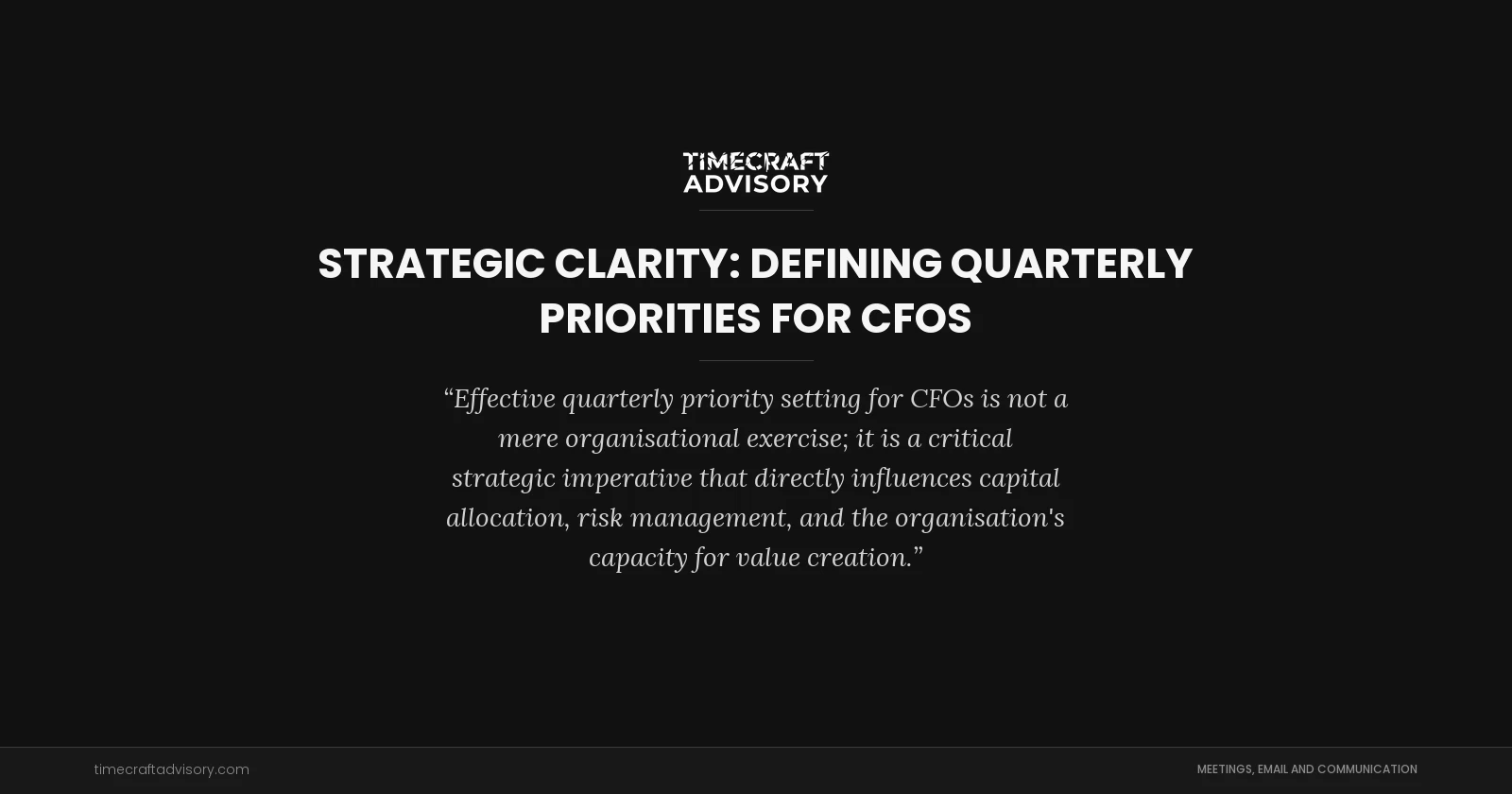 TIMECRAFT
ADVISORY

STRATEGIC CLARITY: DEFINING QUARTERLY PRIORITIES FOR CFOS

“Effective quarterly priority setting for CFOs is not a mere organisational exercise; it is a critical strategic imperative that directly influences capital allocation, risk management, and the organisation's capacity for value creation.”

timecraftadvisory.com

MEETINGS, EMAIL AND COMMUNICATION